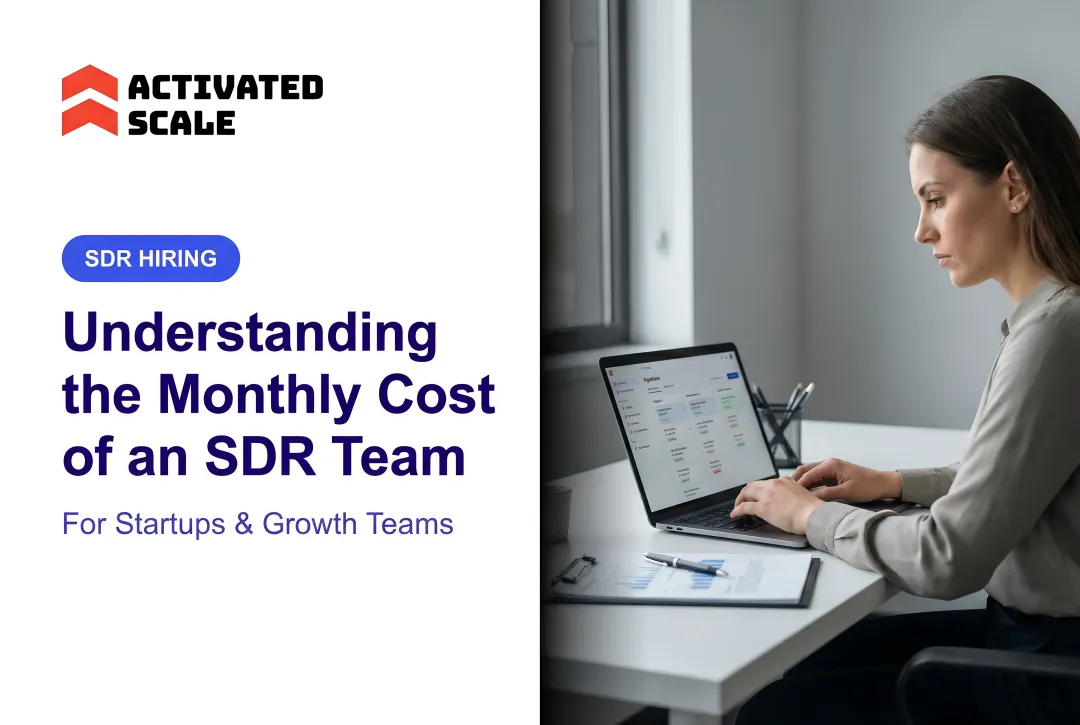 ACTIVATED SCALE

SDR HIRING

Understanding the Monthly Cost of an SDR Team

For Startups & Growth Teams

Pipeline